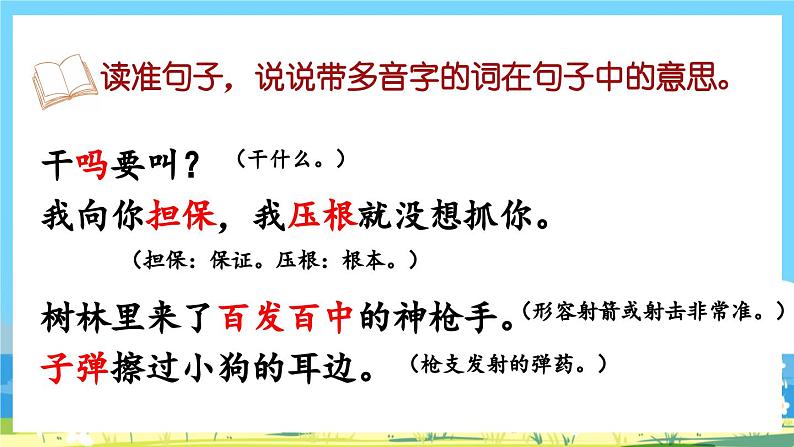 读准句子，说说带多音字的词在句子中的意思。

干吗要叫？（干什么。）

我向你担保，我压根就没想抓你。

（担保：保证。压根：根本。）

树林里来了百发百中的神枪手。（形容射箭或射击非常准。）

子弹擦过小狗的耳边。（枪支发射的弹药。）